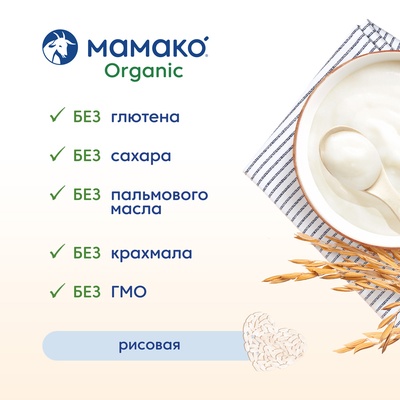 мамако
Organic

✓ БЕЗ глютена

✓ БЕЗ сахара

✓ БЕЗ пальмового масла

✓ БЕЗ крахмала

✓ БЕЗ ГМО

рисовая